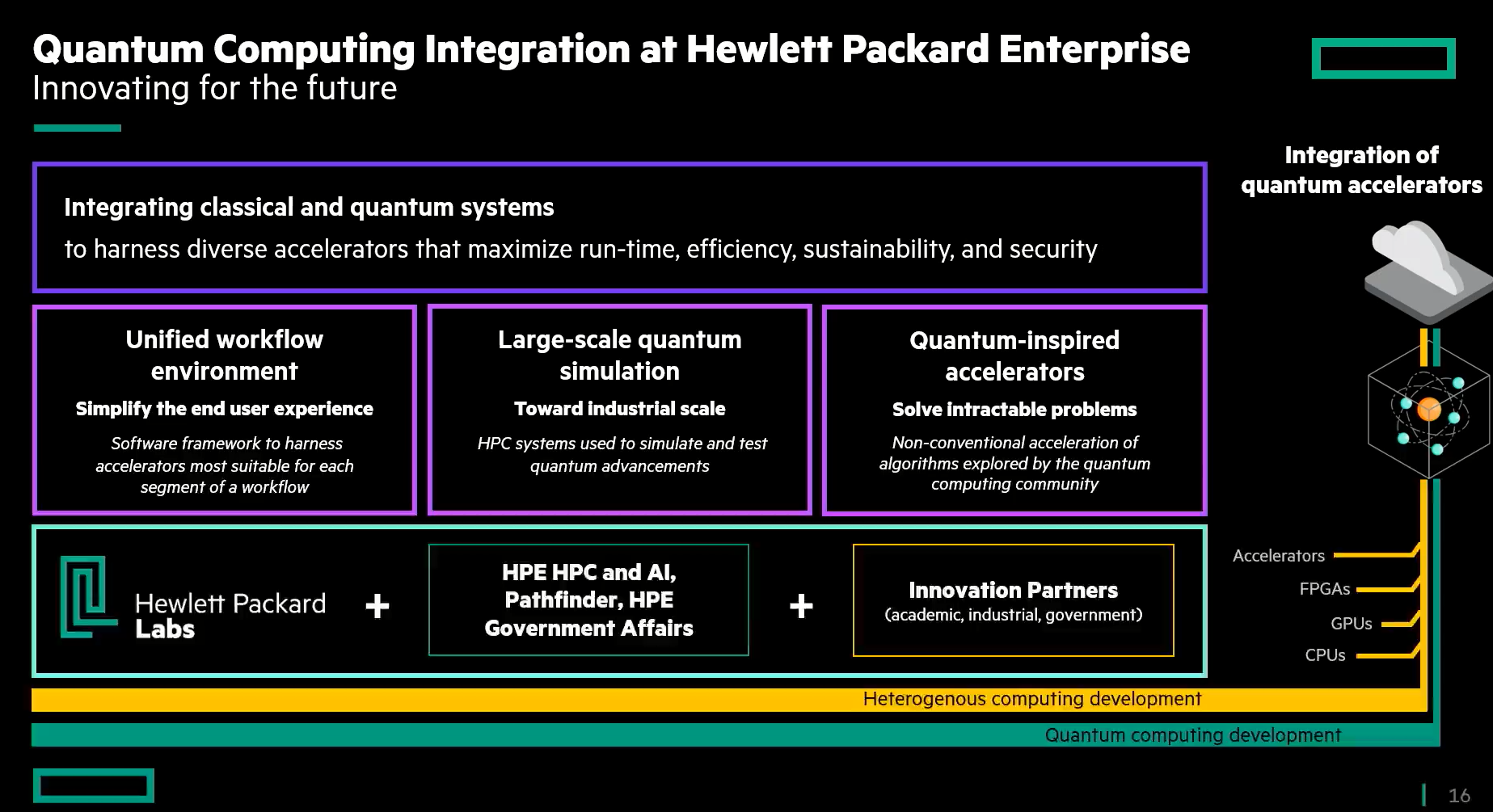 Quantum Computing Integration at Hewlett Packard Enterprise
Innovating for the future

Integrating classical and quantum systems
to harness diverse accelerators that maximize run-time, efficiency, sustainability, and security

Unified workflow environment
Simplify the end user experience
Software framework to harness accelerators most suitable for each segment of a workflow

Large-scale quantum simulation
Toward industrial scale
HPC systems used to simulate and test quantum advancements

Quantum-inspired accelerators
Solve intractable problems
Non-conventional acceleration of algorithms explored by the quantum computing community

Hewlett Packard Labs
+
HPE HPC and AI, Pathfinder, HPE Government Affairs
+
Innovation Partners
(academic, industrial, government)

Integration of quantum accelerators

Accelerators
FPGAs
GPUs
CPUs

Heterogenous computing development
Quantum computing development

16